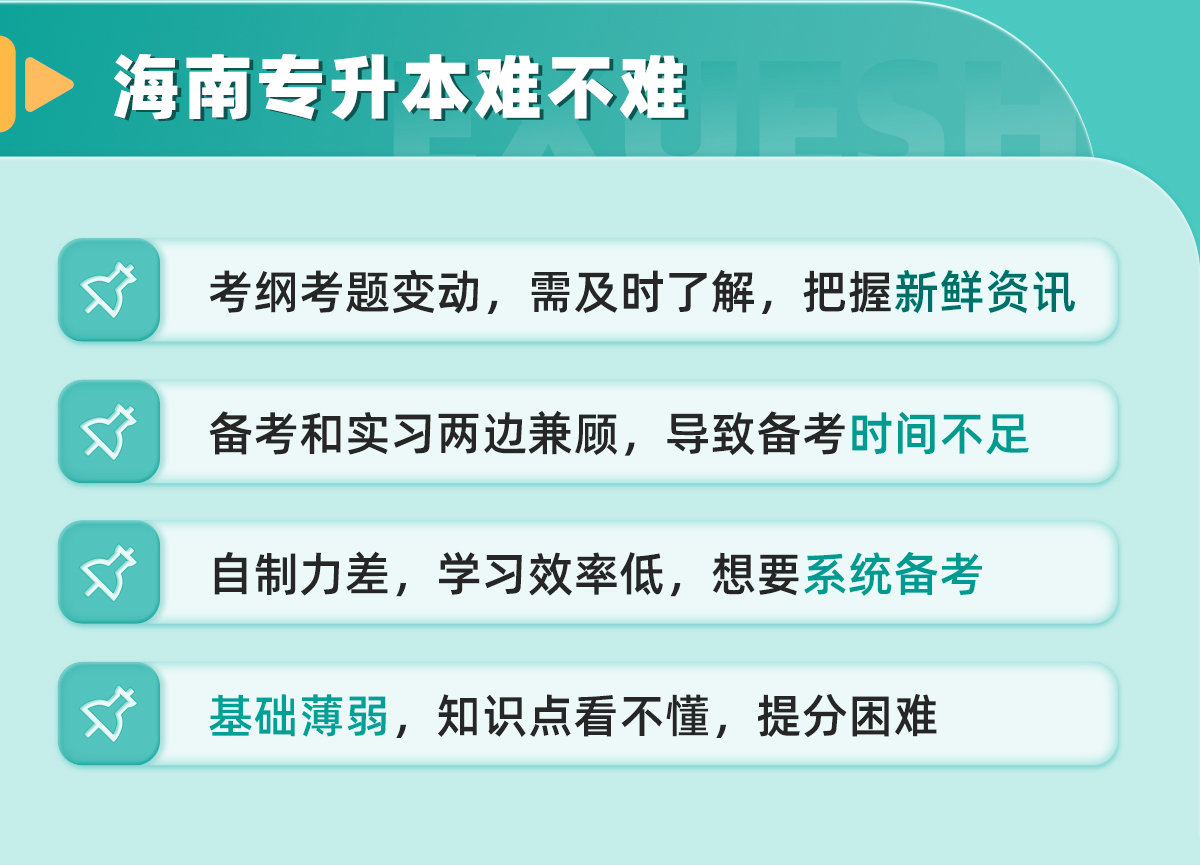 海南专升本难不难

考纲考题变动，需及时了解，把握新鲜资讯

备考和实习两边兼顾，导致备考时间不足

自制力差，学习效率低，想要系统备考

基础薄弱，知识点看不懂，提分困难